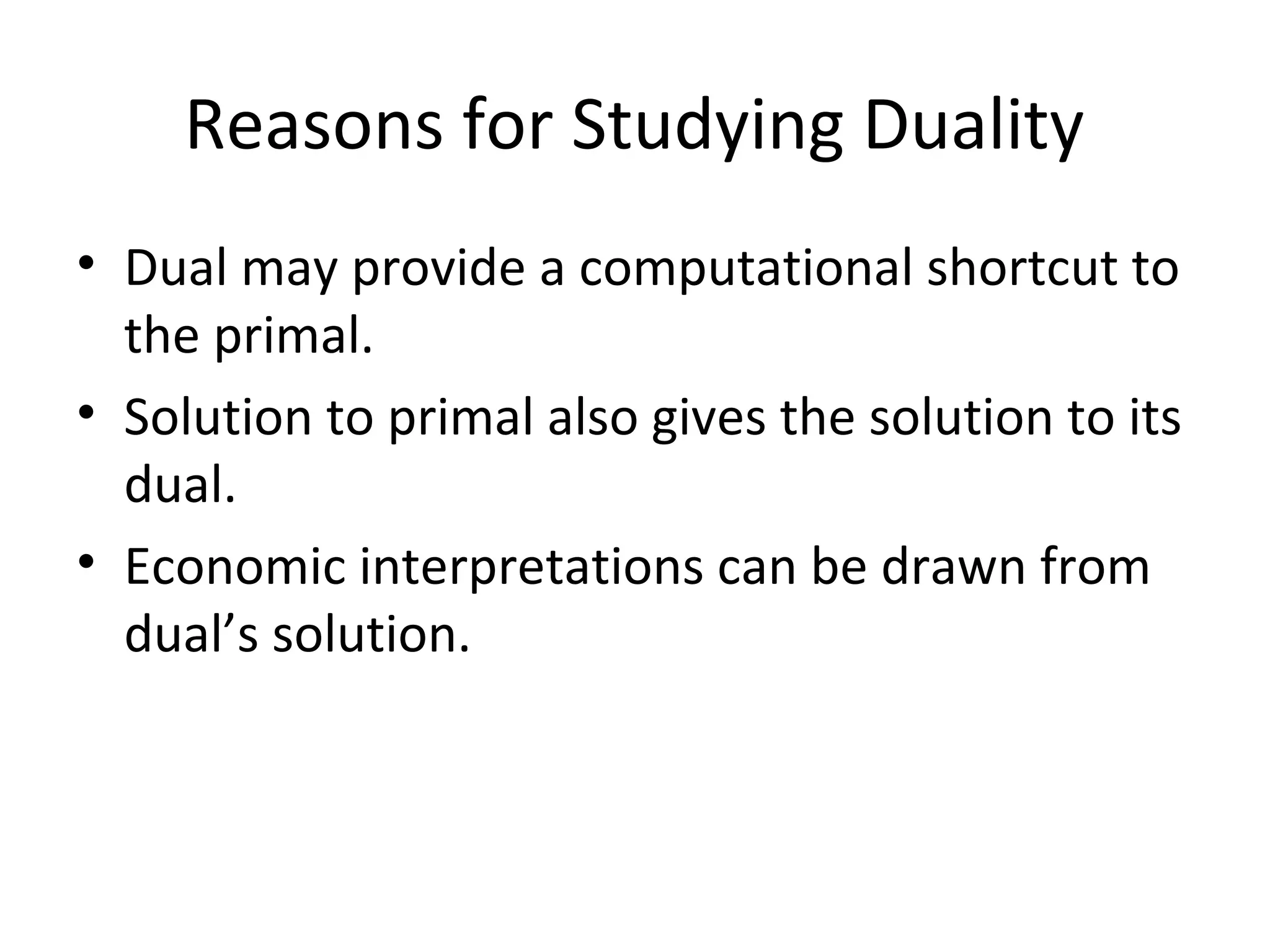 Reasons for Studying Duality

• Dual may provide a computational shortcut to the primal.

• Solution to primal also gives the solution to its dual.

• Economic interpretations can be drawn from dual’s solution.